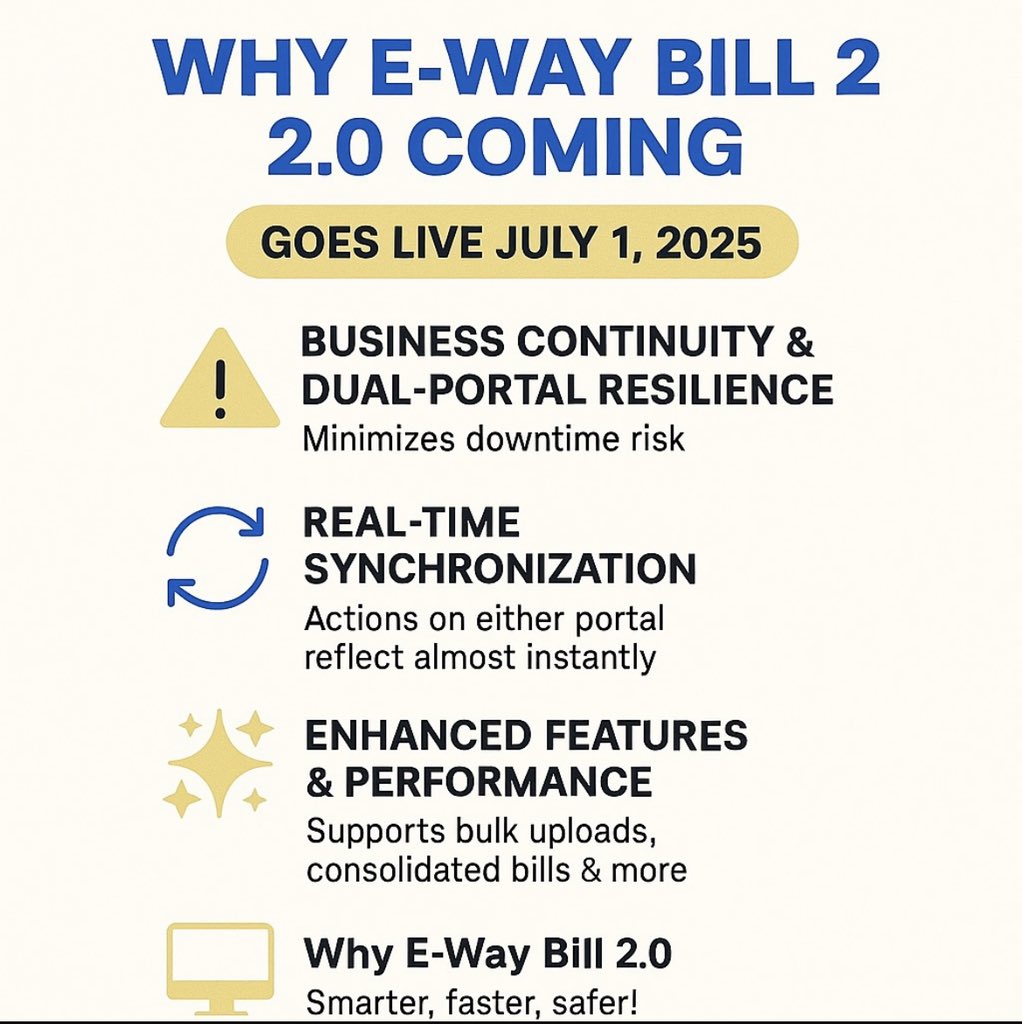 WHY E-WAY BILL 2
2.0 COMING

GOES LIVE JULY 1, 2025

!

BUSINESS CONTINUITY & DUAL-PORTAL RESILIENCE
Minimizes downtime risk

REAL-TIME SYNCHRONIZATION
Actions on either portal reflect almost instantly

ENHANCED FEATURES & PERFORMANCE
Supports bulk uploads, consolidated bills & more

Why E-Way Bill 2.0
Smarter, faster, safer!